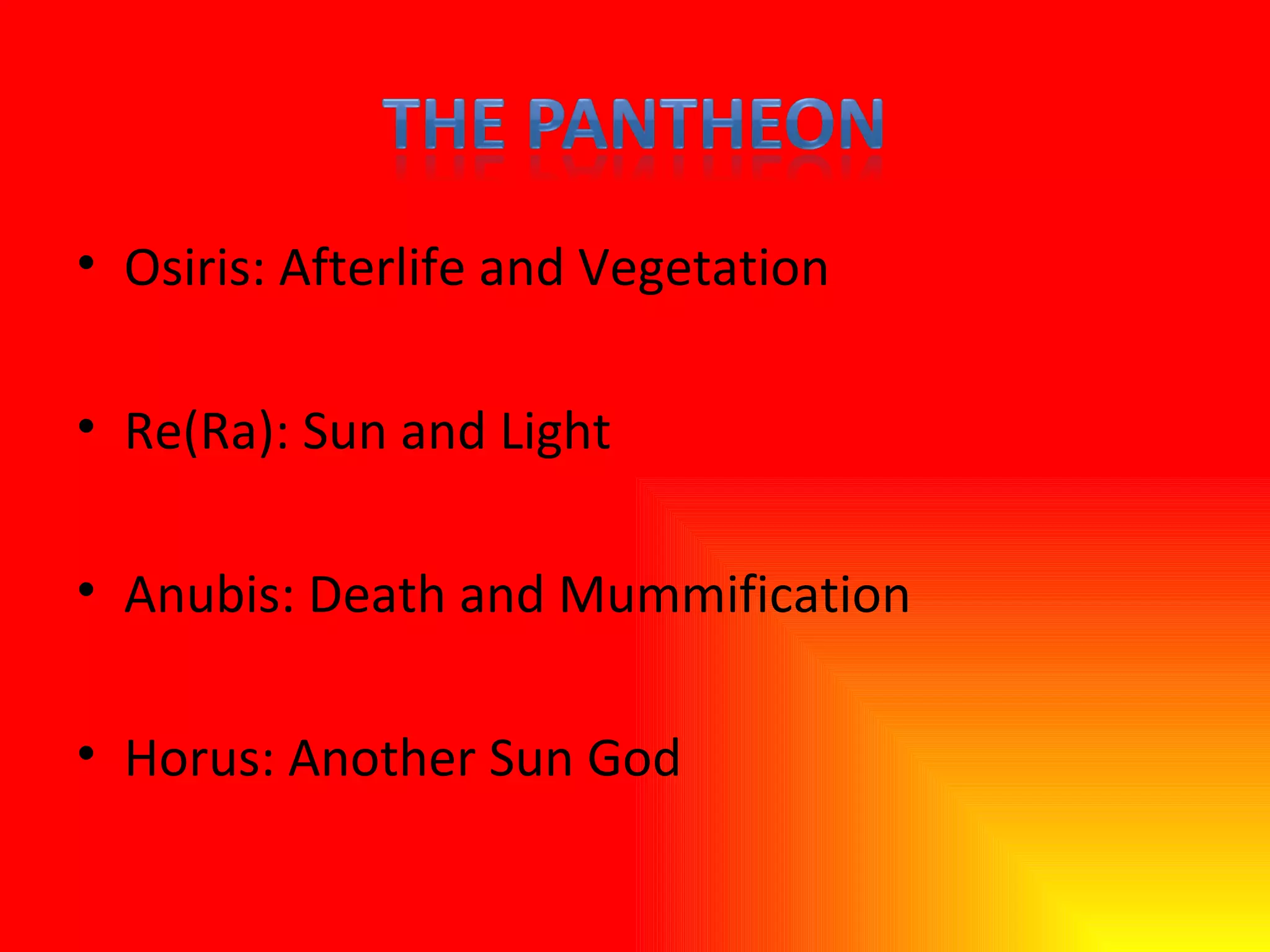 THE PANTHEON

• Osiris: Afterlife and Vegetation

• Re(Ra): Sun and Light

• Anubis: Death and Mummification

• Horus: Another Sun God